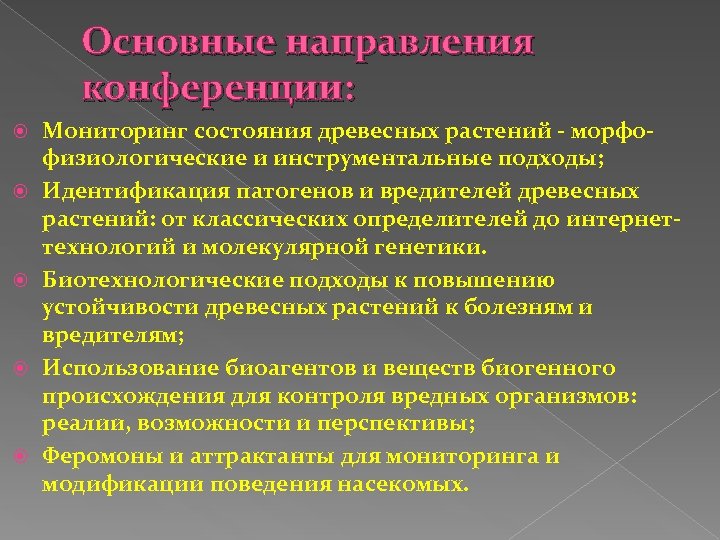 Основные направления конференции:

Мониторинг состояния древесных растений - морфо-физиологические и инструментальные подходы;

Идентификация патогенов и вредителей древесных растений: от классических определителей до интернет-технологий и молекулярной генетики.

Биотехнологические подходы к повышению устойчивости древесных растений к болезням и вредителям;

Использование биоагентов и веществ биогенного происхождения для контроля вредных организмов: реалии, возможности и перспективы;

Феромоны и аттрактанты для мониторинга и модификации поведения насекомых.